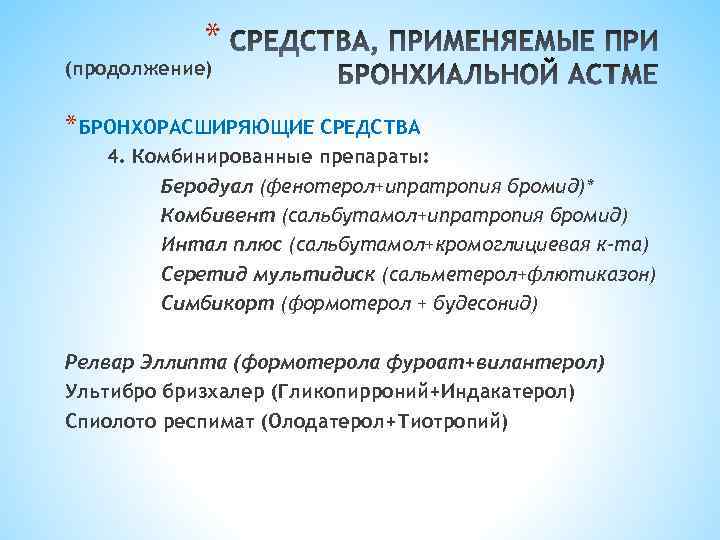 * СРЕДСТВА, ПРИМЕНЯЕМЫЕ ПРИ БРОНХИАЛЬНОЙ АСТМЕ
(продолжение)

*БРОНХОРАСШИРЯЮЩИЕ СРЕДСТВА
4. Комбинированные препараты:
Беродуал (фенотерол+ипратропия бромид)*
Комбивент (сальбутамол+ипратропия бромид)
Интал плюс (сальбутамол+кромоглициевая к-та)
Серетид мультидиск (сальметерол+флютиказон)
Симбикорт (формотерол + будесонид)

Релвар Эллипта (формотерола фуроат+вилантерол)
Ультибро бризхалер (Гликопирроний+Индакатерол)
Спиолото респимат (Олодатерол+Тиотропий)